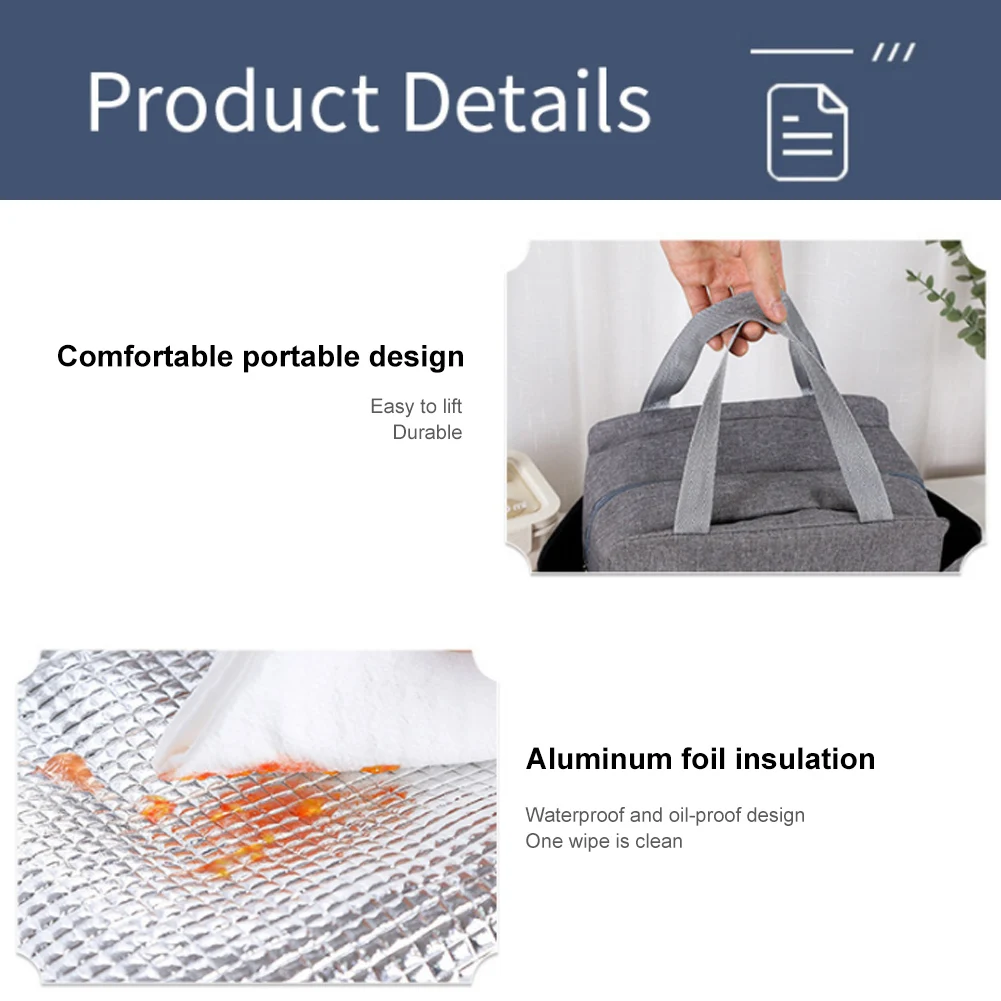 Product Details

Comfortable portable design

Easy to lift
Durable

Aluminum foil insulation

Waterproof and oil-proof design
One wipe is clean